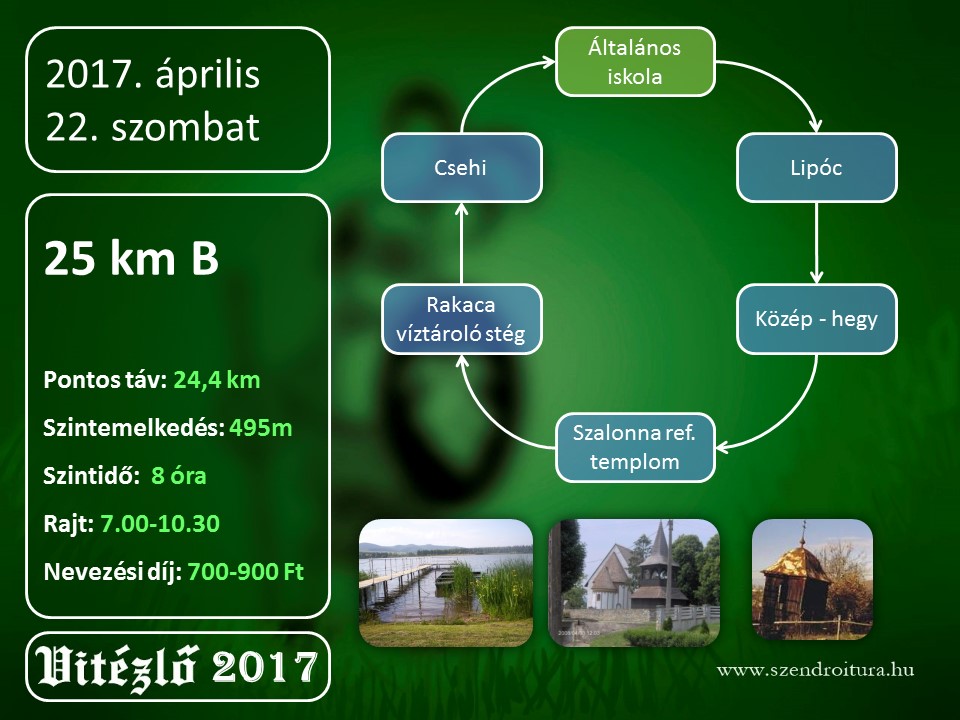 2017. április
22. szombat

25 km B

Pontos táv: 24,4 km

Szintemelkedés: 495m

Szintidő: 8 óra

Rajt: 7.00-10.30

Nevezési díj: 700-900 Ft

Vitézlő 2017

Általános iskola

Lipóc

Közép - hegy

Szalonna ref. templom

Rakaca víztároló stég

Csehi

www.szendroitura.hu